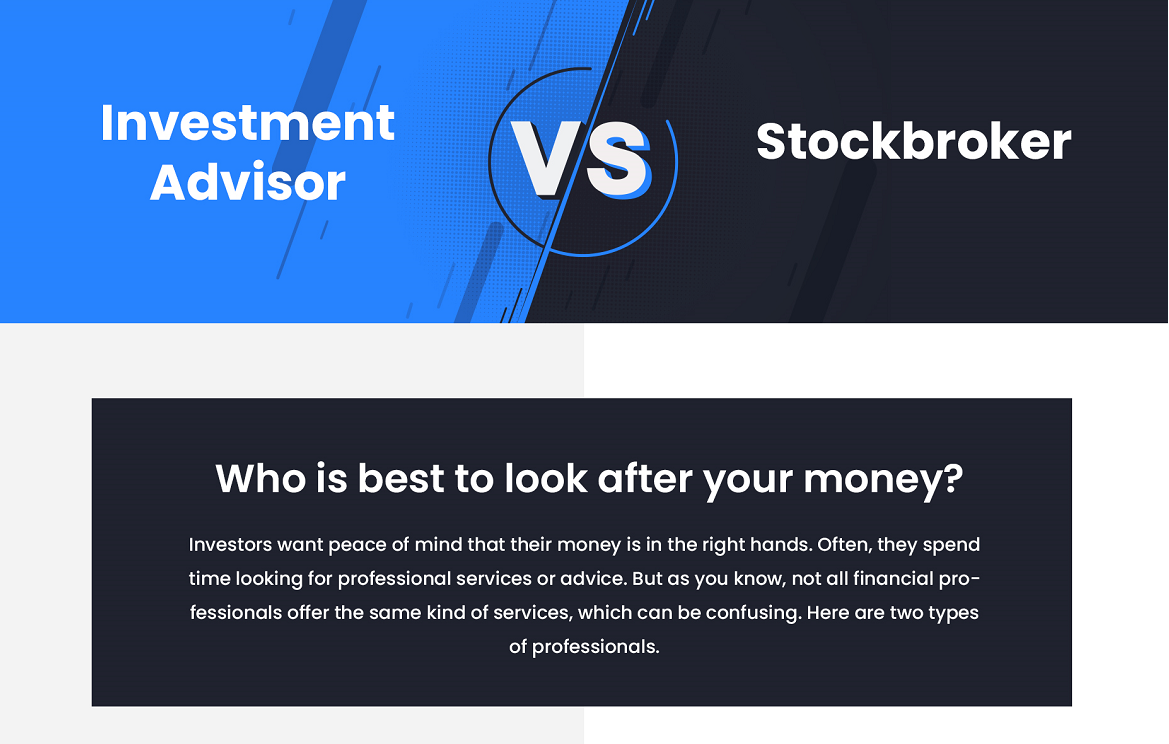 Investment Advisor

VS

Stockbroker

Who is best to look after your money?

Investors want peace of mind that their money is in the right hands. Often, they spend time looking for professional services or advice. But as you know, not all financial professionals offer the same kind of services, which can be confusing. Here are two types of professionals.